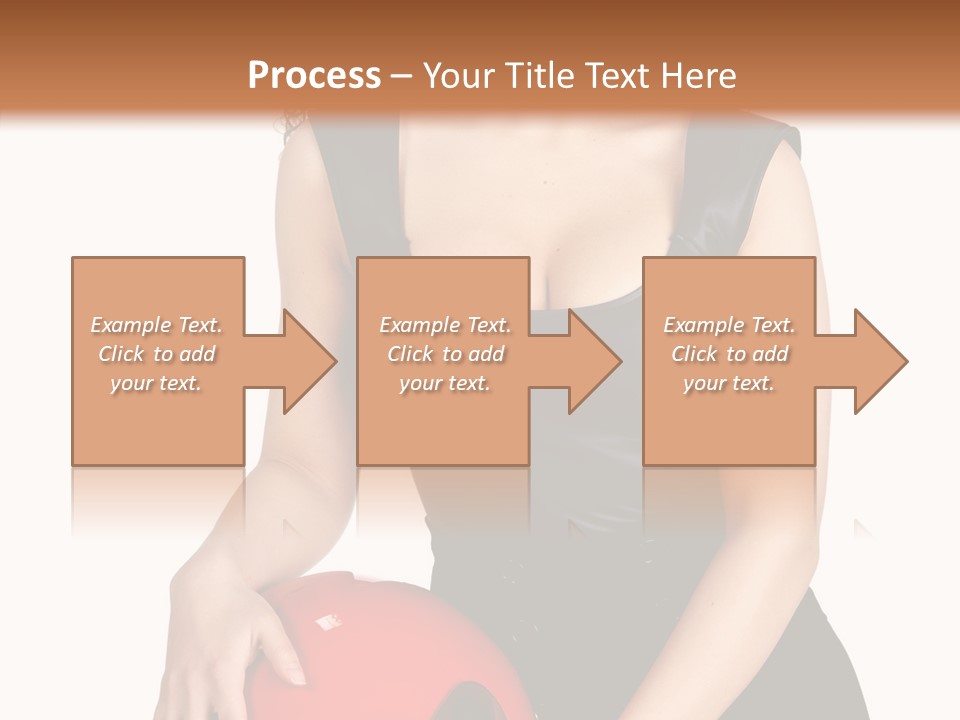 Process – Your Title Text Here

Example Text. Click to add your text.

Example Text. Click to add your text.

Example Text. Click to add your text.